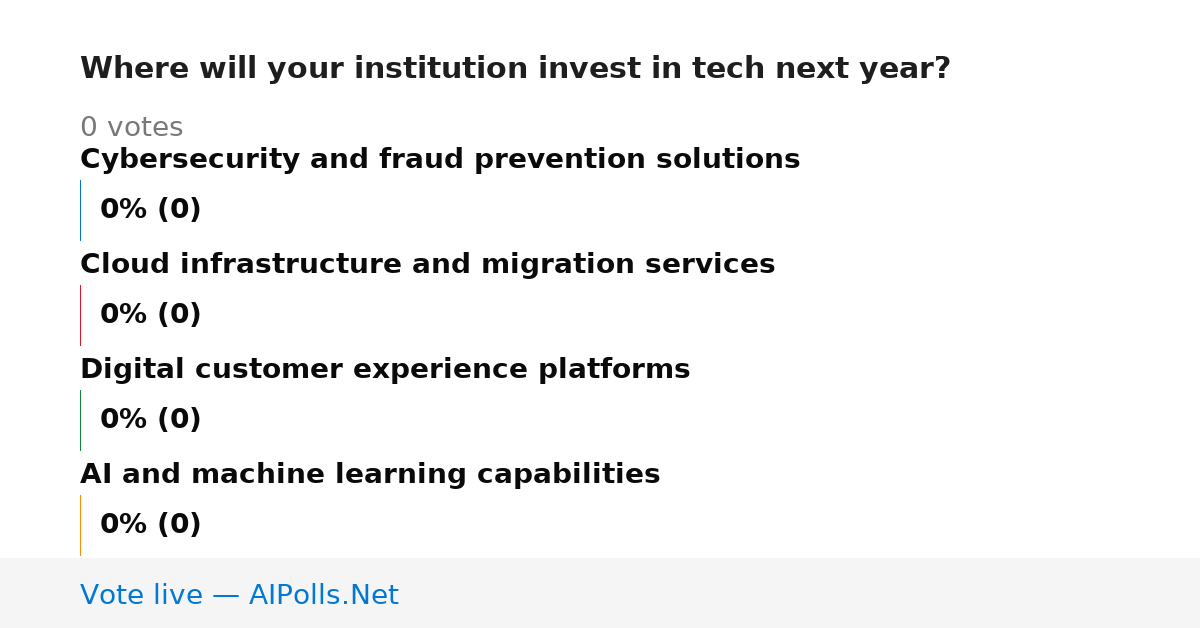 Where will your institution invest in tech next year?

0 votes

Cybersecurity and fraud prevention solutions

0% (0)

Cloud infrastructure and migration services

0% (0)

Digital customer experience platforms

0% (0)

AI and machine learning capabilities

0% (0)

Vote live — AIPolls.Net